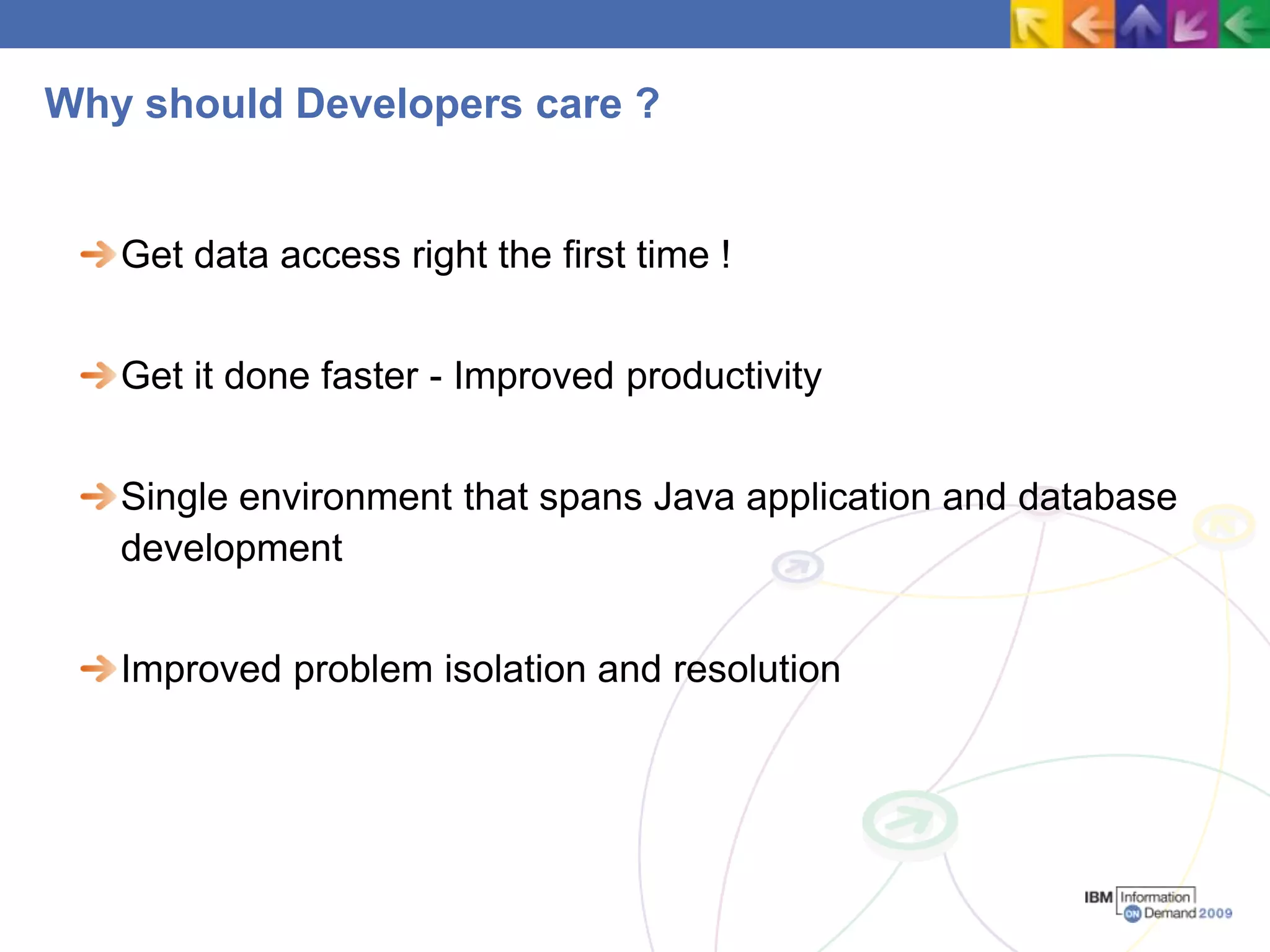 Why should Developers care ?

Get data access right the first time !

Get it done faster - Improved productivity

Single environment that spans Java application and database development

Improved problem isolation and resolution

IBM Information ON Demand 2009